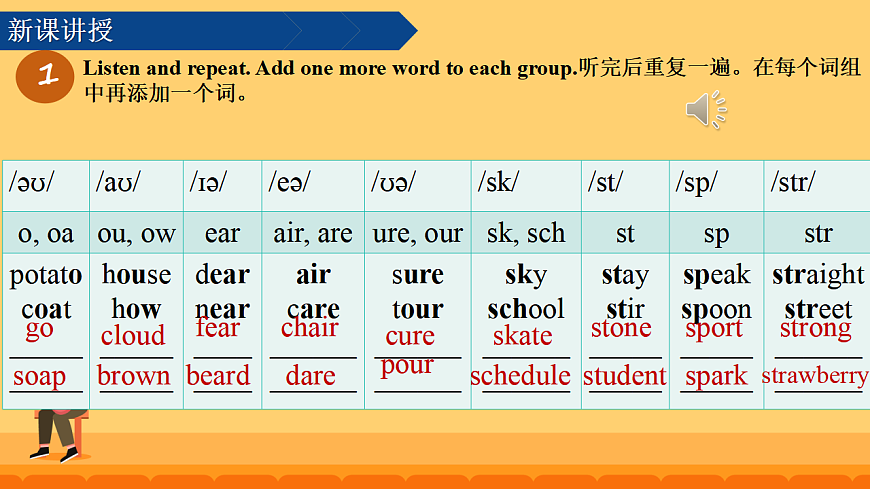 新课讲授

1 Listen and repeat. Add one more word to each group.听完后重复一遍。在每个词组中再添加一个词。

| /əʊ/ | /aʊ/ | /ɪə/ | /eə/ | /ʊə/ | /sk/ | /st/ | /sp/ | /str/ |
|---|---|---|---|---|---|---|---|---|
| o, oa | ou, ow | ear | air, are | ure, our | sk, sch | st | sp | str |
| potato coat go soap | house how cloud brown | dear near fear beard | air care chair dare | sure tour cure pour | sky school skate schedule | stay stir stone student | speak spoon sport spark | straight street strong strawberry |